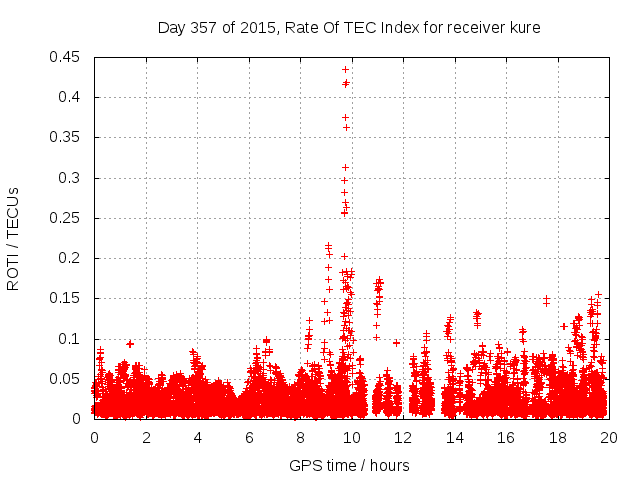 Day 357 of 2015, Rate Of TEC Index for receiver kure

ROTI / TECUs

0.45
0.4
0.35
0.3
0.25
0.2
0.15
0.1
0.05
0

0 2 4 6 8 10 12 14 16 18 20

GPS time / hours